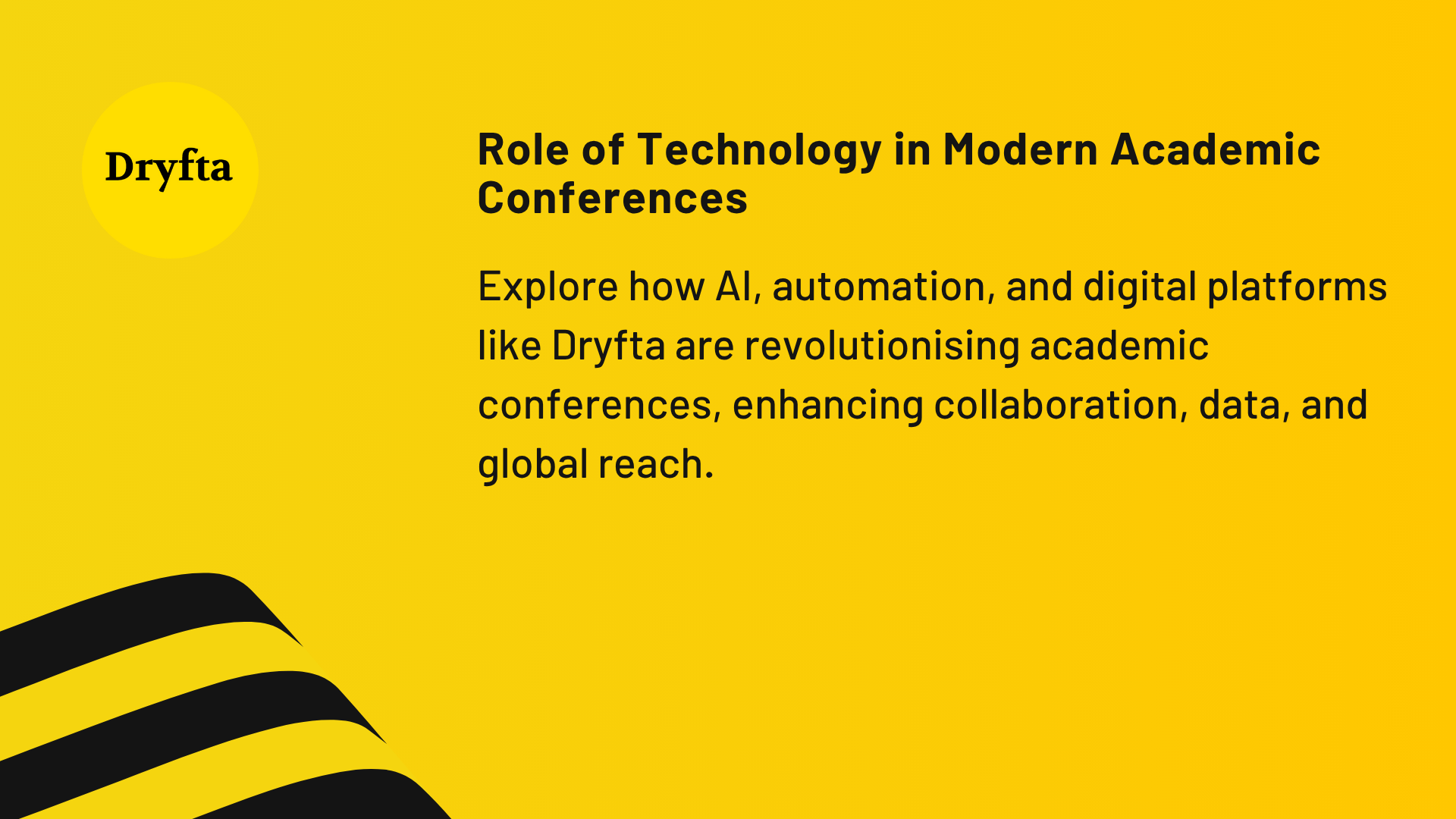 Dryfta

Role of Technology in Modern Academic Conferences

Explore how AI, automation, and digital platforms like Dryfta are revolutionising academic conferences, enhancing collaboration, data, and global reach.